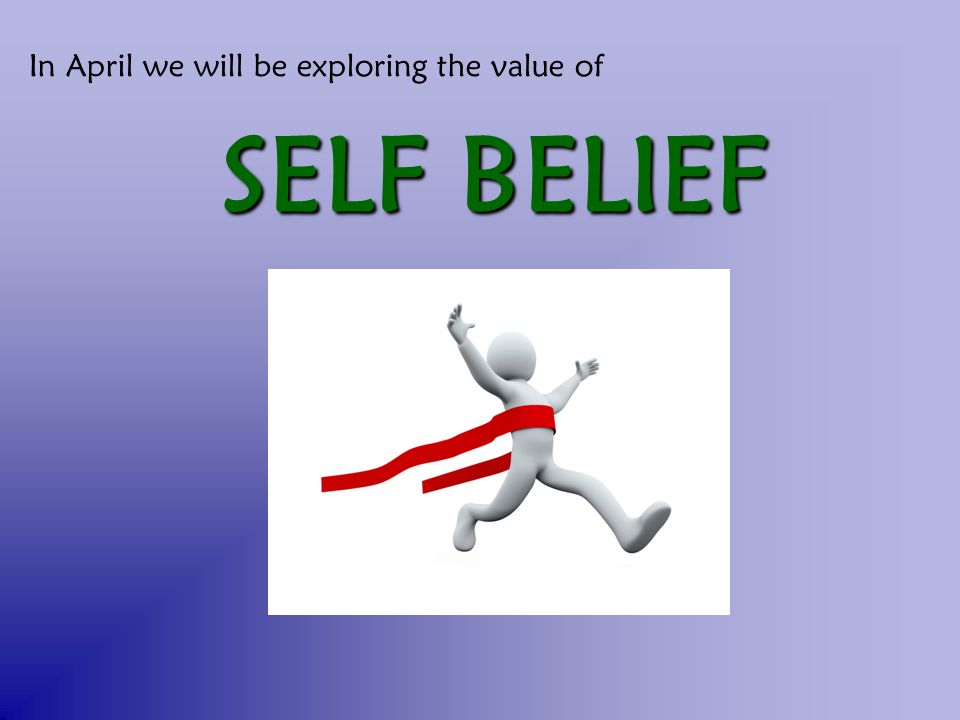 In April we will be exploring the value of

SELF BELIEF